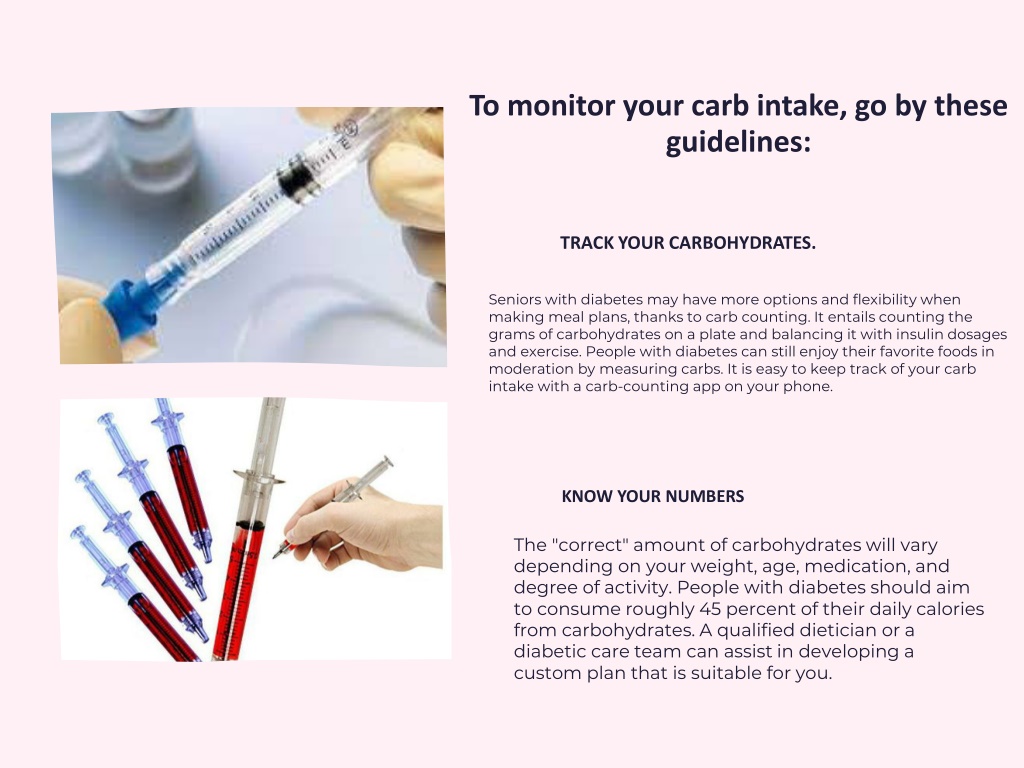 To monitor your carb intake, go by these guidelines:

TRACK YOUR CARBOHYDRATES.

Seniors with diabetes may have more options and flexibility when making meal plans, thanks to carb counting. It entails counting the grams of carbohydrates on a plate and balancing it with insulin dosages and exercise. People with diabetes can still enjoy their favorite foods in moderation by measuring carbs. It is easy to keep track of your carb intake with a carb-counting app on your phone.

KNOW YOUR NUMBERS

The "correct" amount of carbohydrates will vary depending on your weight, age, medication, and degree of activity. People with diabetes should aim to consume roughly 45 percent of their daily calories from carbohydrates. A qualified dietician or a diabetic care team can assist in developing a custom plan that is suitable for you.